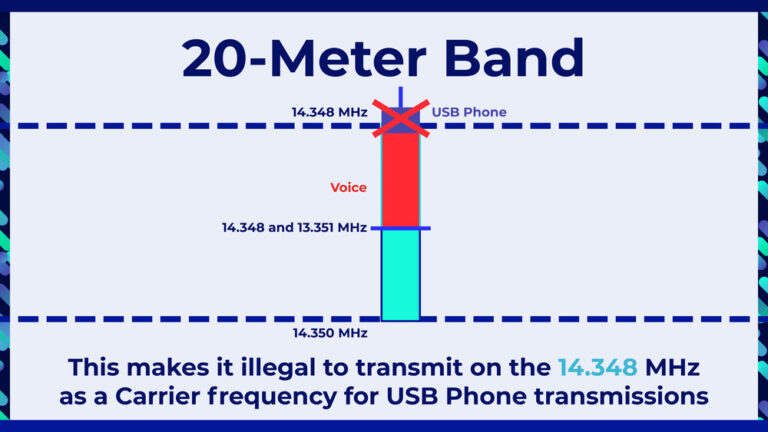 20-Meter Band

14.348 MHz

USB Phone

Voice

14.348 and 13.351 MHz

14.350 MHz

This makes it illegal to transmit on the 14.348 MHz as a Carrier frequency for USB Phone transmissions